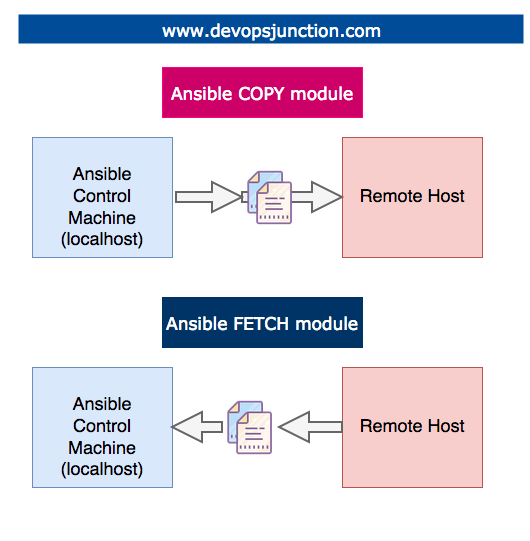 www.devopsjunction.com

Ansible COPY module

Ansible Control Machine (localhost)

Remote Host

Ansible FETCH module

Ansible Control Machine (localhost)

Remote Host